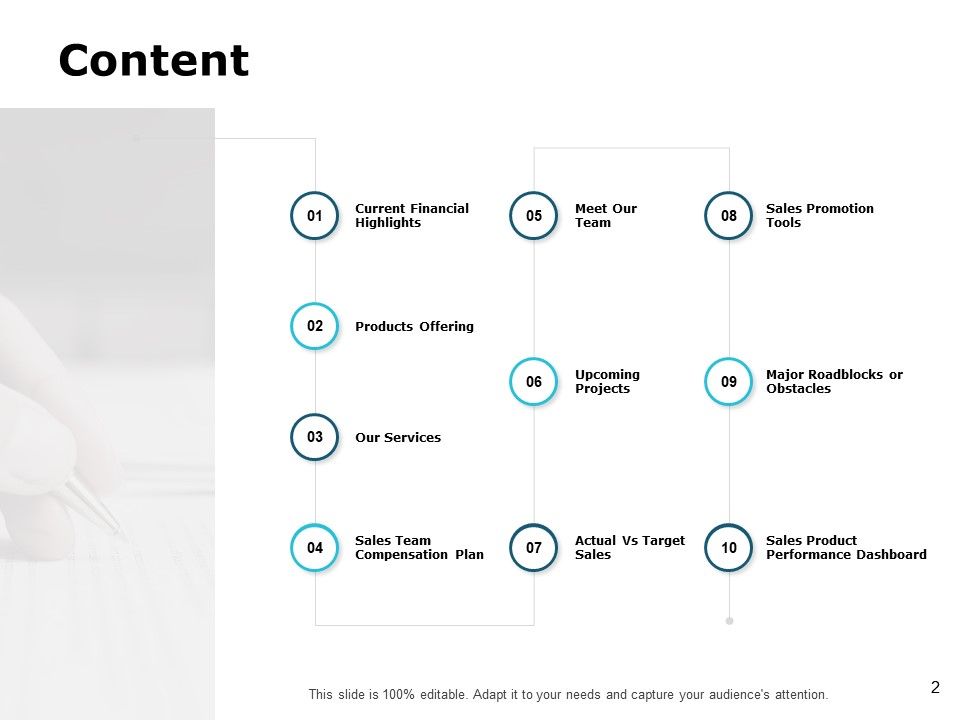 Content

01 Current Financial Highlights

02 Products Offering

03 Our Services

04 Sales Team Compensation Plan

05 Meet Our Team

06 Upcoming Projects

07 Actual Vs Target Sales

08 Sales Promotion Tools

09 Major Roadblocks or Obstacles

10 Sales Product Performance Dashboard

This slide is 100% editable. Adapt it to your needs and capture your audience's attention.

2